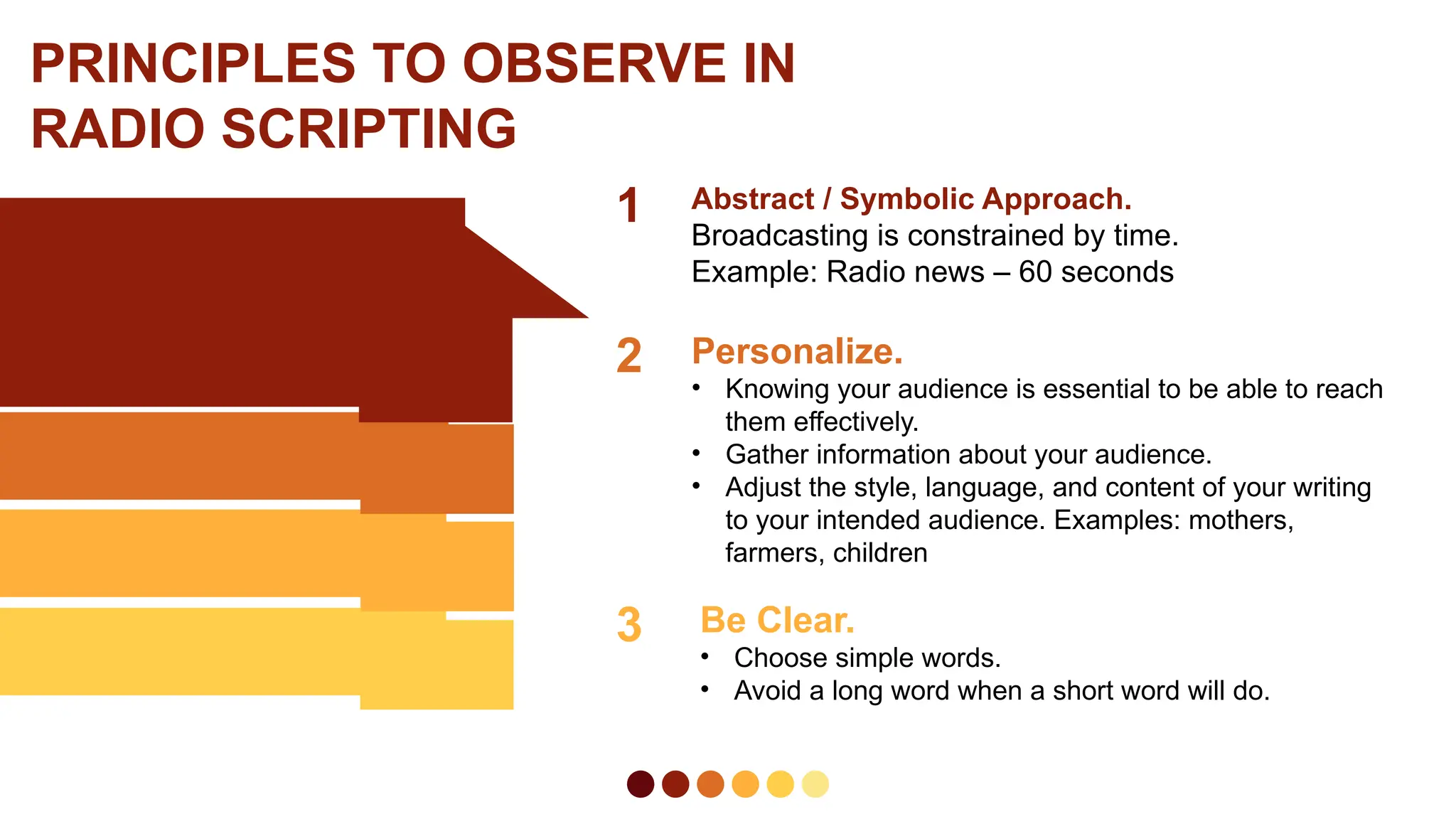 PRINCIPLES TO OBSERVE IN RADIO SCRIPTING

1 Abstract / Symbolic Approach.
Broadcasting is constrained by time.
Example: Radio news – 60 seconds

2 Personalize.
• Knowing your audience is essential to be able to reach them effectively.
• Gather information about your audience.
• Adjust the style, language, and content of your writing to your intended audience. Examples: mothers, farmers, children

3 Be Clear.
• Choose simple words.
• Avoid a long word when a short word will do.